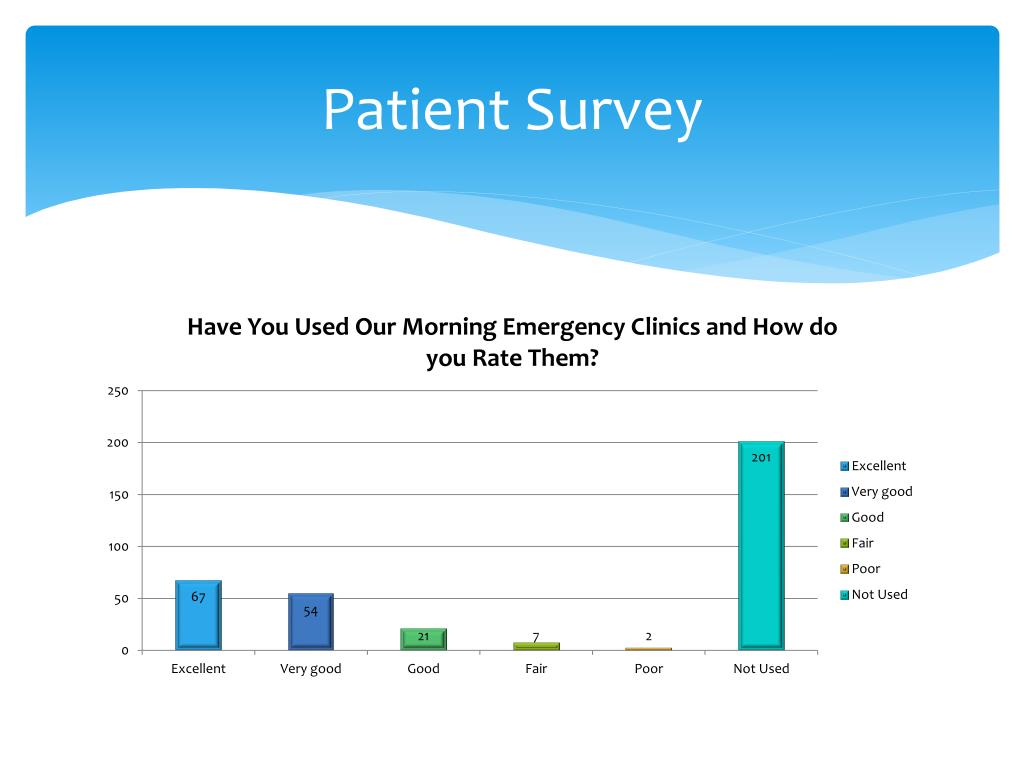 Patient Survey

Have You Used Our Morning Emergency Clinics and How do you Rate Them?

250
200
150
100
50
0

67
54
21
7
2
201

Excellent
Very good
Good
Fair
Poor
Not Used

Excellent
Very good
Good
Fair
Poor
Not Used